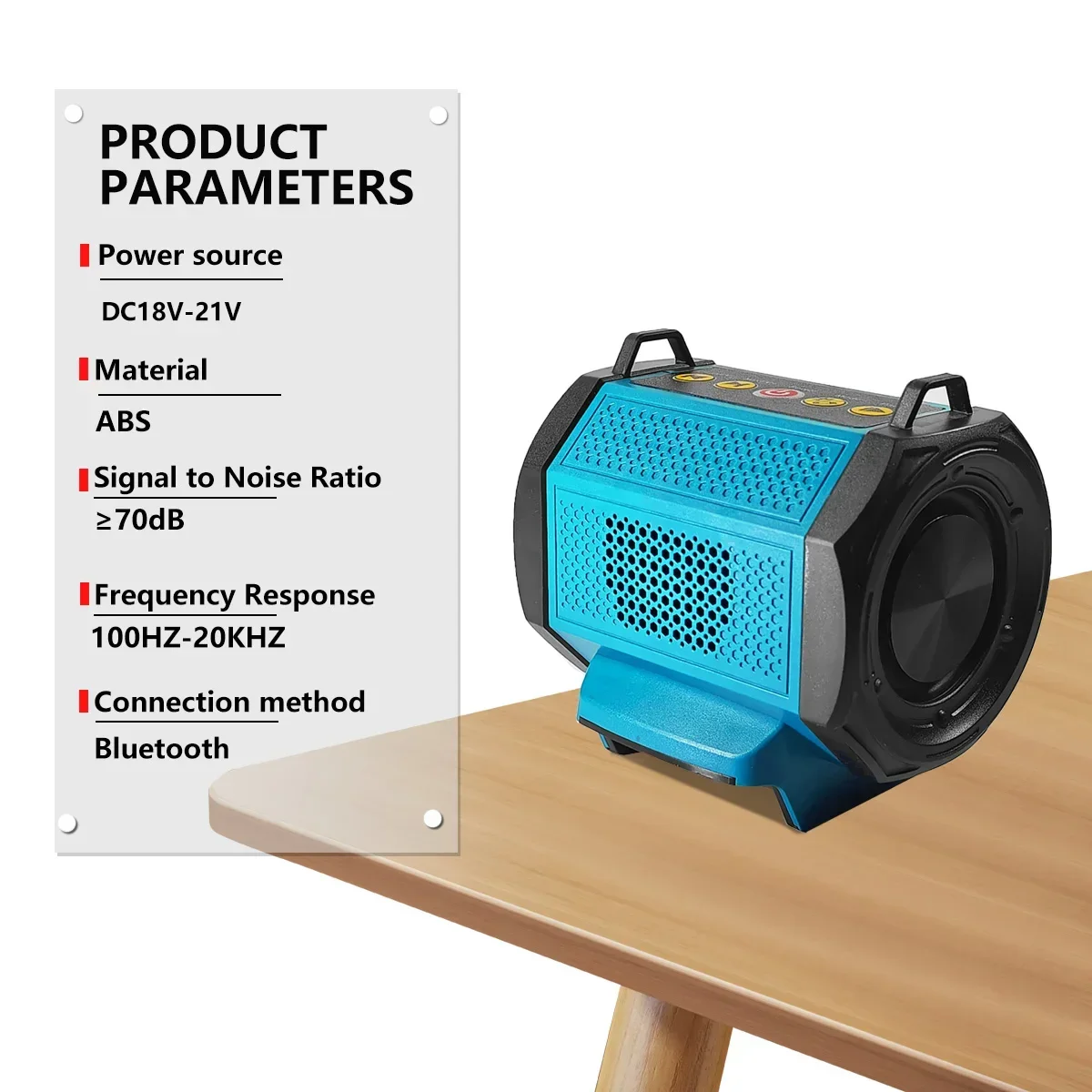 PRODUCT PARAMETERS

Power source

DC18V-21V

Material

ABS

Signal to Noise Ratio

≥70dB

Frequency Response

100HZ-20KHZ

Connection method

Bluetooth